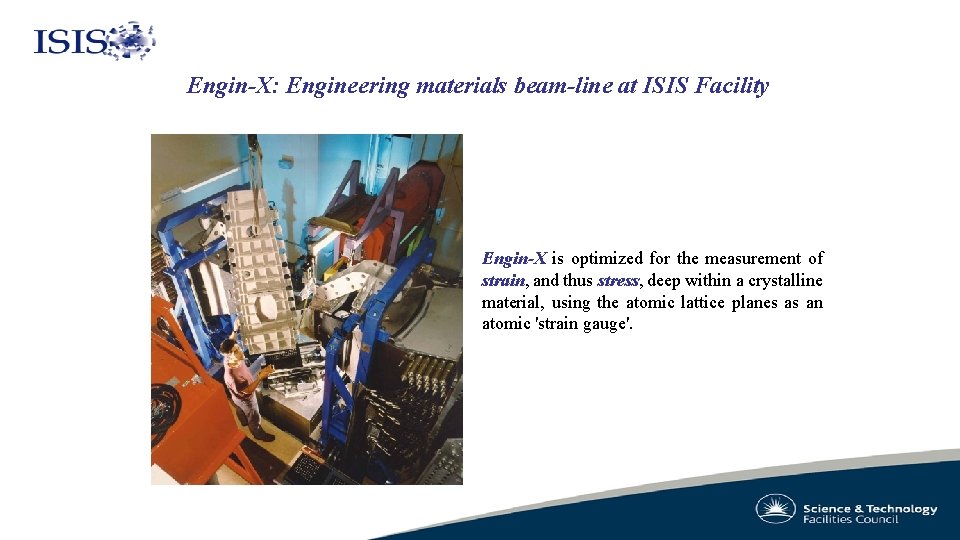 ISIS

Engin-X: Engineering materials beam-line at ISIS Facility

Engin-X is optimized for the measurement of strain, and thus stress, deep within a crystalline material, using the atomic lattice planes as an atomic 'strain gauge'.

Science & Technology Facilities Council